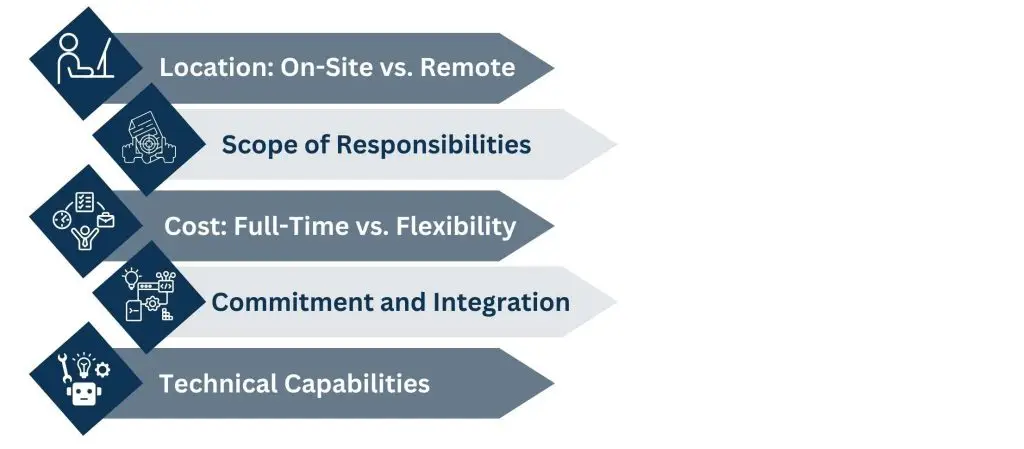 Location: On-Site vs. Remote

Scope of Responsibilities

Cost: Full-Time vs. Flexibility

Commitment and Integration

Technical Capabilities